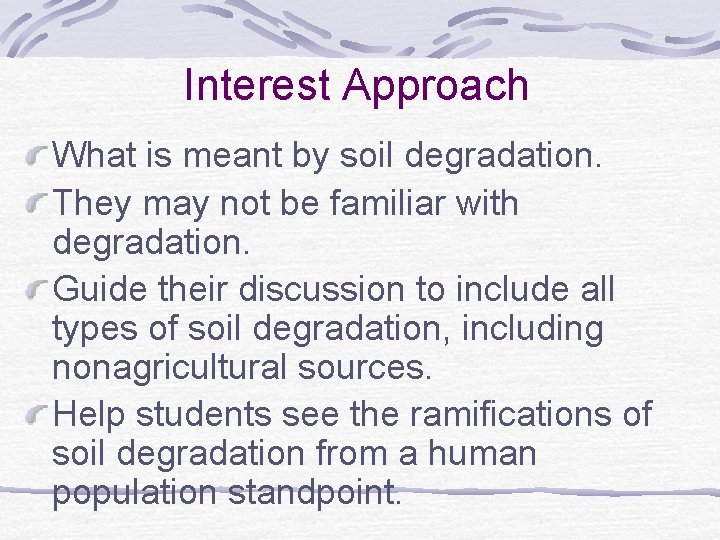 Interest Approach

What is meant by soil degradation.

They may not be familiar with degradation.

Guide their discussion to include all types of soil degradation, including nonagricultural sources.

Help students see the ramifications of soil degradation from a human population standpoint.